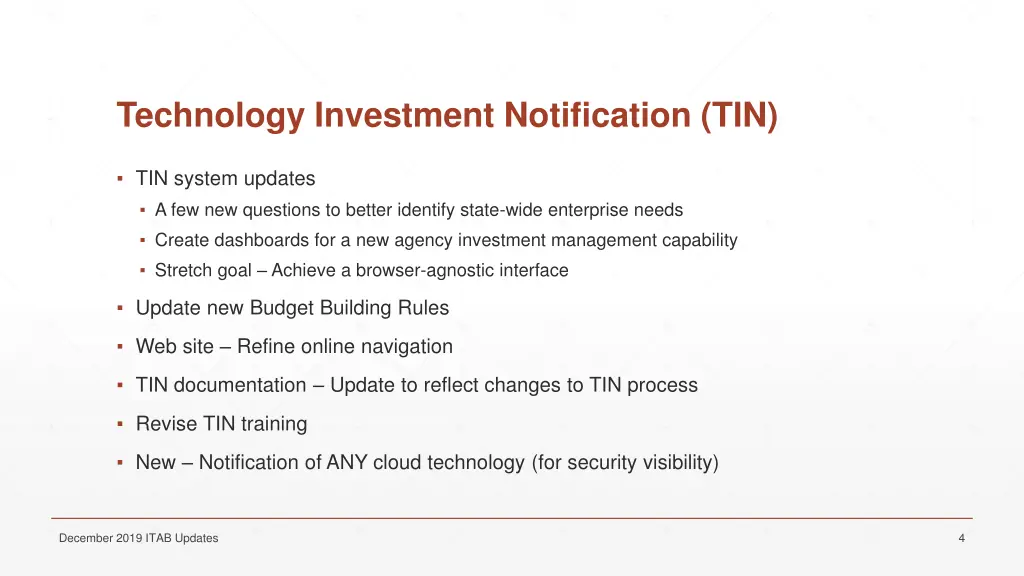 Technology Investment Notification (TIN)

▪ TIN system updates
▪ A few new questions to better identify state-wide enterprise needs
▪ Create dashboards for a new agency investment management capability
▪ Stretch goal – Achieve a browser-agnostic interface

▪ Update new Budget Building Rules

▪ Web site – Refine online navigation

▪ TIN documentation – Update to reflect changes to TIN process

▪ Revise TIN training

▪ New – Notification of ANY cloud technology (for security visibility)

December 2019 ITAB Updates

4